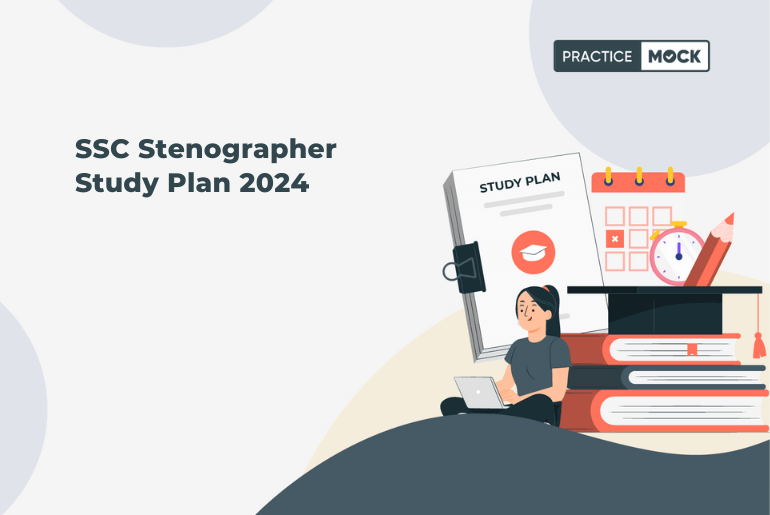 PRACTICE MOCK

SSC Stenographer Study Plan 2024

STUDY PLAN